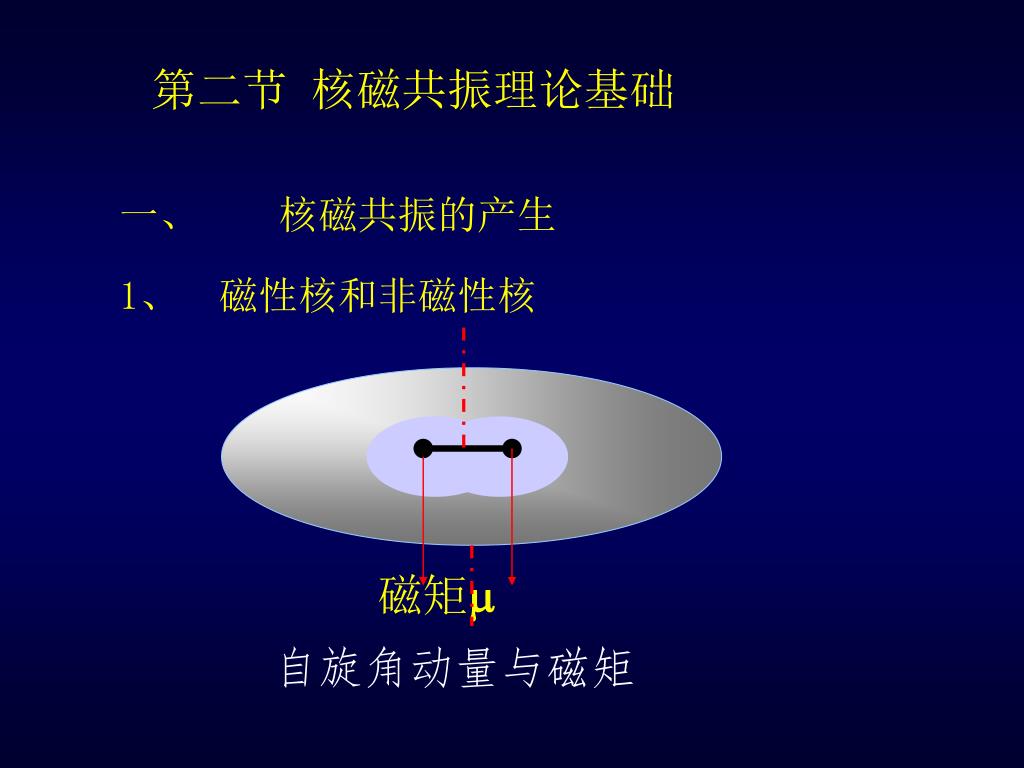 第二节 核磁共振理论基础

一、 核磁共振的产生

1、 磁性核和非磁性核

磁矩 $\mu$

自旋角动量与磁矩